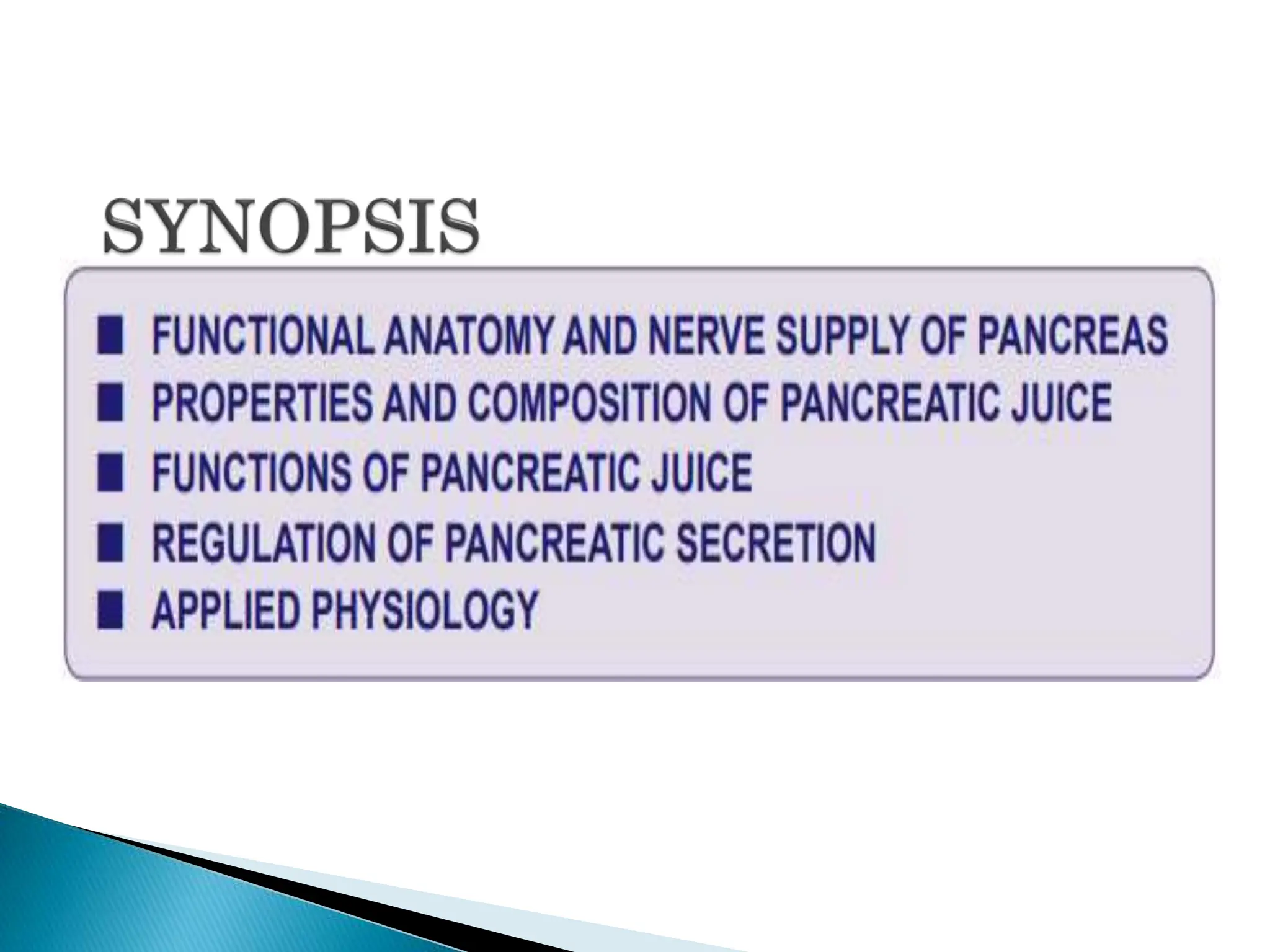 SYNOPSIS

■ FUNCTIONAL ANATOMY AND NERVE SUPPLY OF PANCREAS
■ PROPERTIES AND COMPOSITION OF PANCREATIC JUICE
■ FUNCTIONS OF PANCREATIC JUICE
■ REGULATION OF PANCREATIC SECRETION
■ APPLIED PHYSIOLOGY